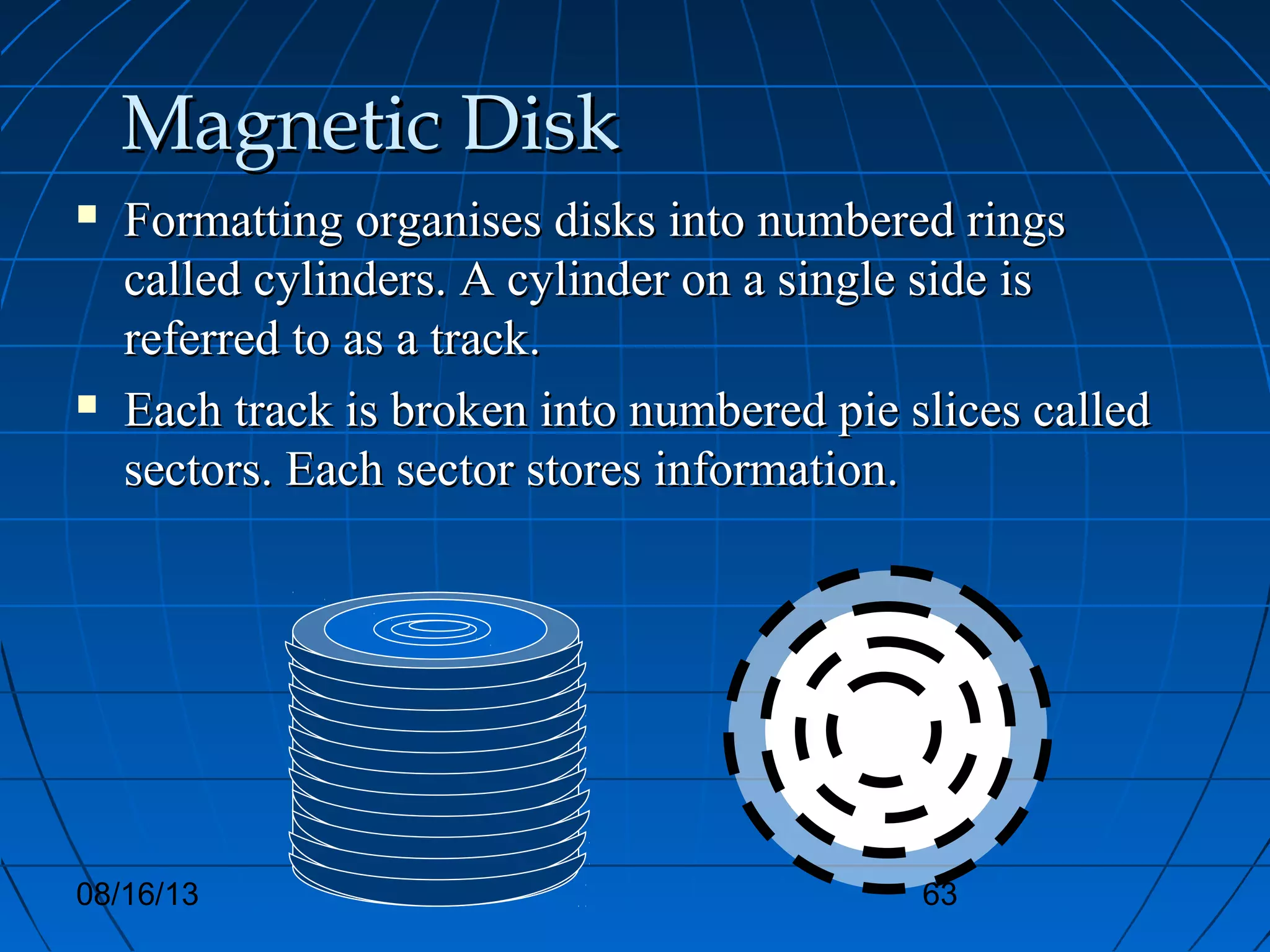 Magnetic Disk

- Formatting organises disks into numbered rings called cylinders. A cylinder on a single side is referred to as a track.
- Each track is broken into numbered pie slices called sectors. Each sector stores information.

08/16/13

63